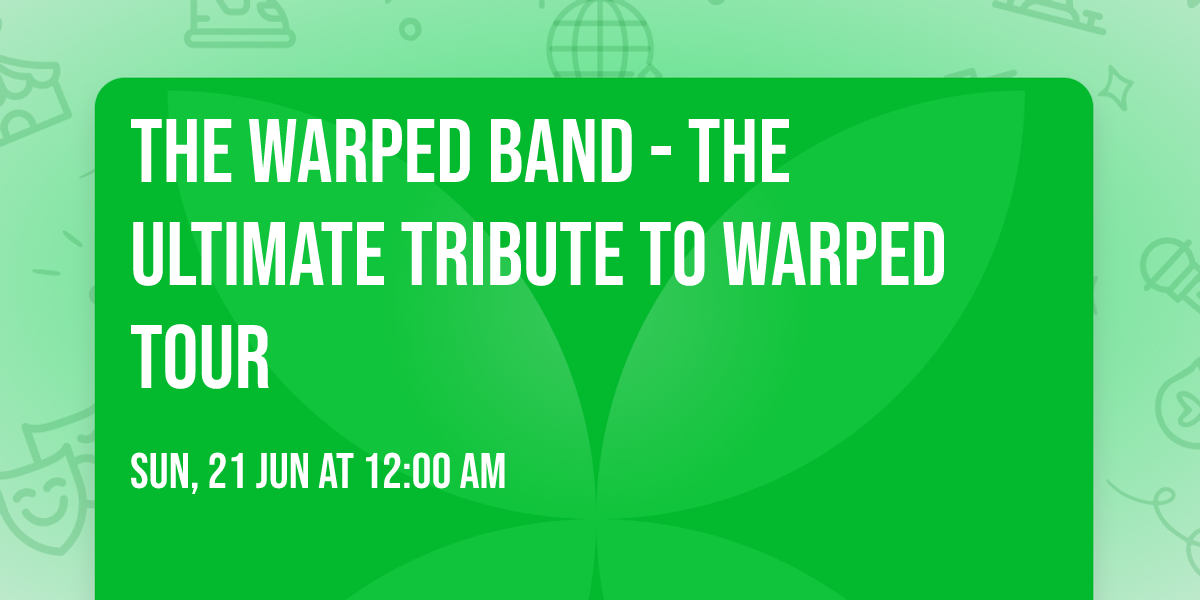 THE WARPED BAND - THE ULTIMATE TRIBUTE TO WARPED TOUR

SUN, 21 JUN AT 12:00 AM